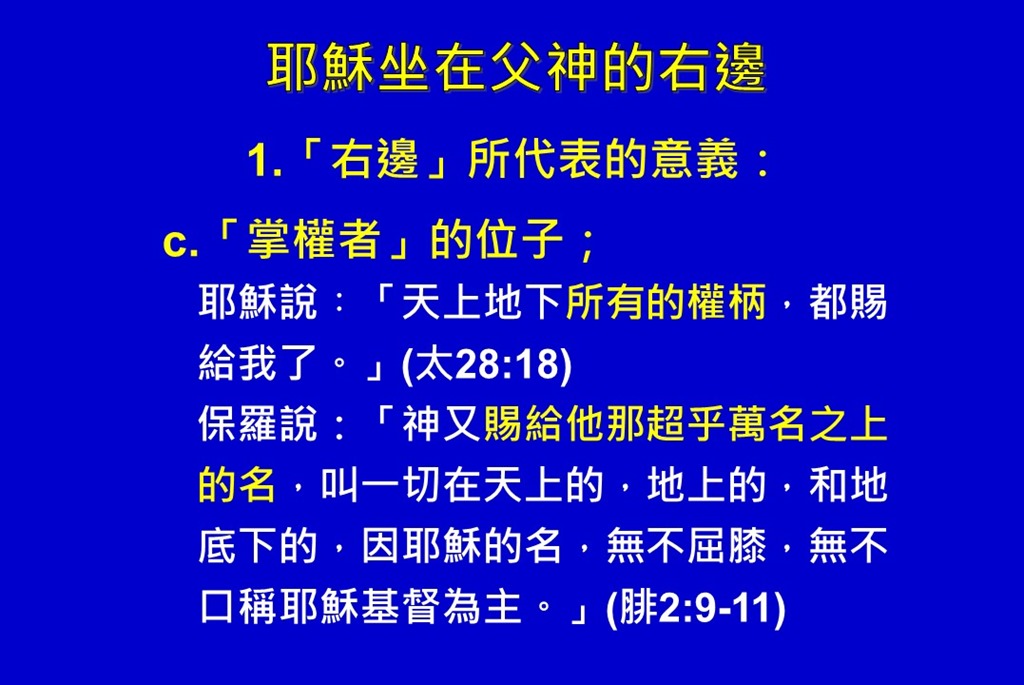 耶穌坐在父神的右邊

1.「右邊」所代表的意義：

c.「掌權者」的位子；

耶穌說：「天上地下所有的權柄，都賜給我了。」(太28:18)

保羅說：「神又賜給他那超乎萬名之上的名，叫一切在天上的，地上的，和地底下的，因耶穌的名，無不屈膝，無不口稱耶穌基督為主。」(腓2:9-11)